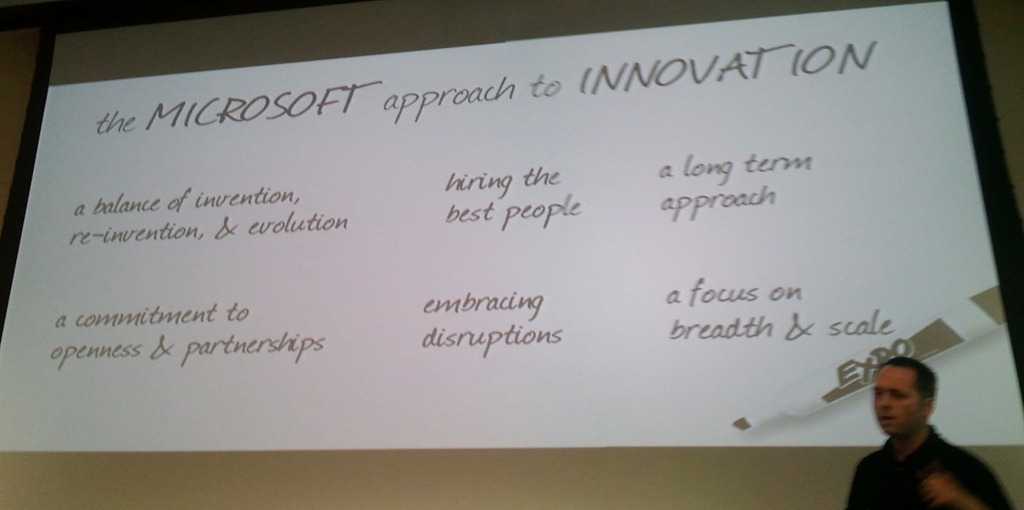 the MICROSOFT approach to INNOVATION

a balance of invention, re-invention, & evolution

hiring the best people

a long term approach

a commitment to openness & partnerships

embracing disruptions

a focus on breadth & scale

EXPO